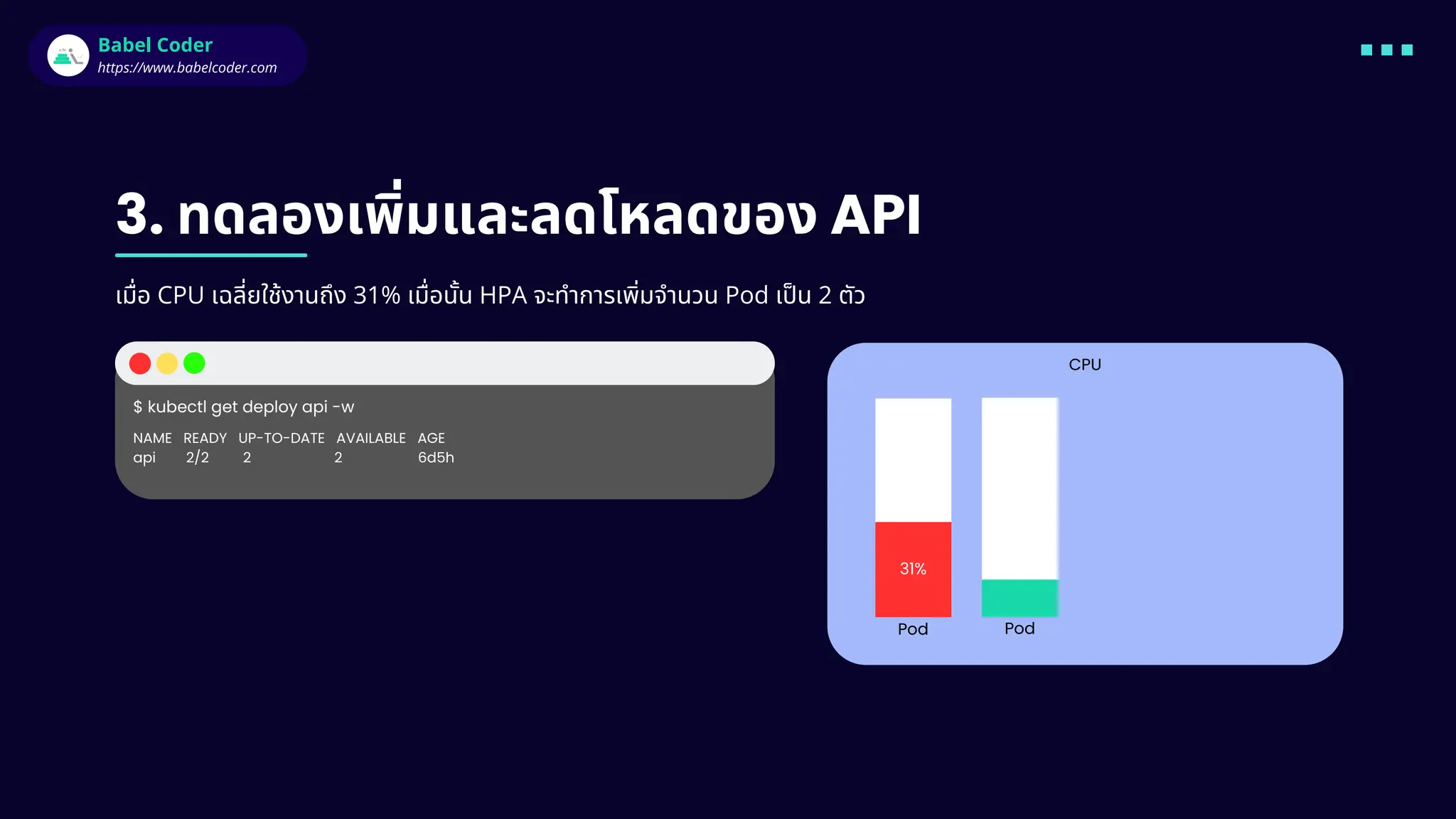 Babel Coder
https://www.babelcoder.com

3. ทดลองเพิ่มและลดโหลดของ API

เมื่อ CPU เฉลี่ยใช้งานถึง 31% เมื่อนั้น HPA จะทำการเพิ่มจำนวน Pod เป็น 2 ตัว

$ kubectl get deploy api -w

| NAME | READY | UP-TO-DATE | AVAILABLE | AGE |
|---|---|---|---|---|
| api | 2/2 | 2 | 2 | 6d5h |

CPU

31%

Pod

Pod